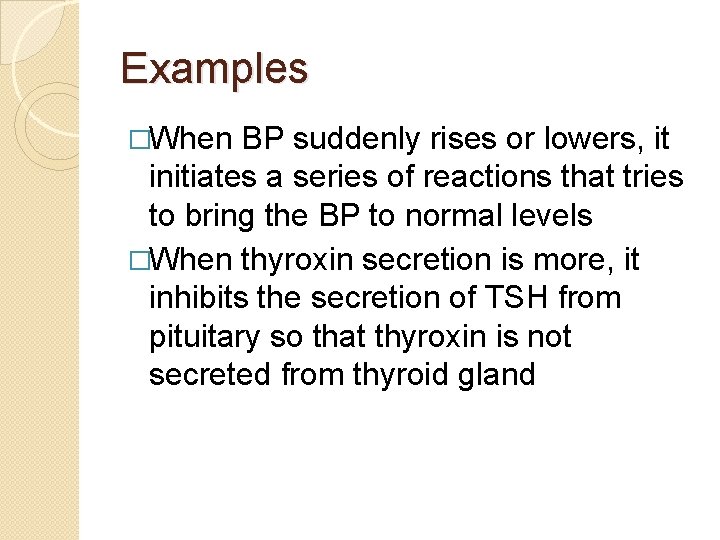 Examples

□When BP suddenly rises or lowers, it initiates a series of reactions that tries to bring the BP to normal levels

□When thyroxin secretion is more, it inhibits the secretion of TSH from pituitary so that thyroxin is not secreted from thyroid gland